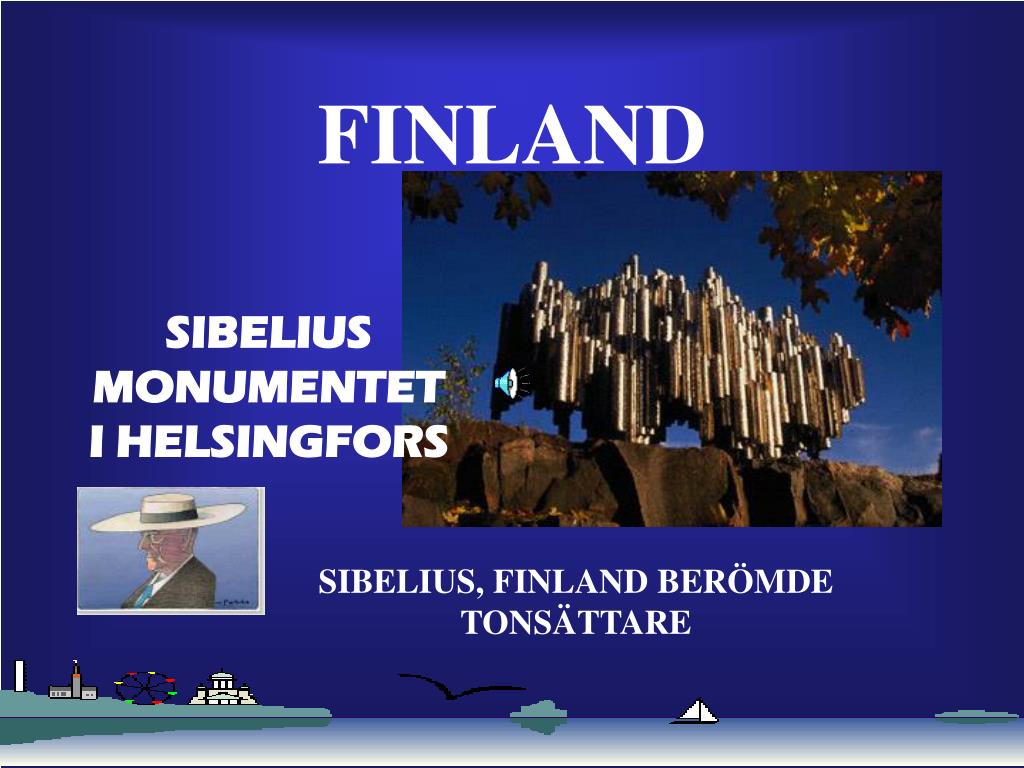 FINLAND

SIBELIUS MONUMENTET I HELSINGFORS

SIBELIUS, FINLAND BERÖMDE TONSÄTTARE